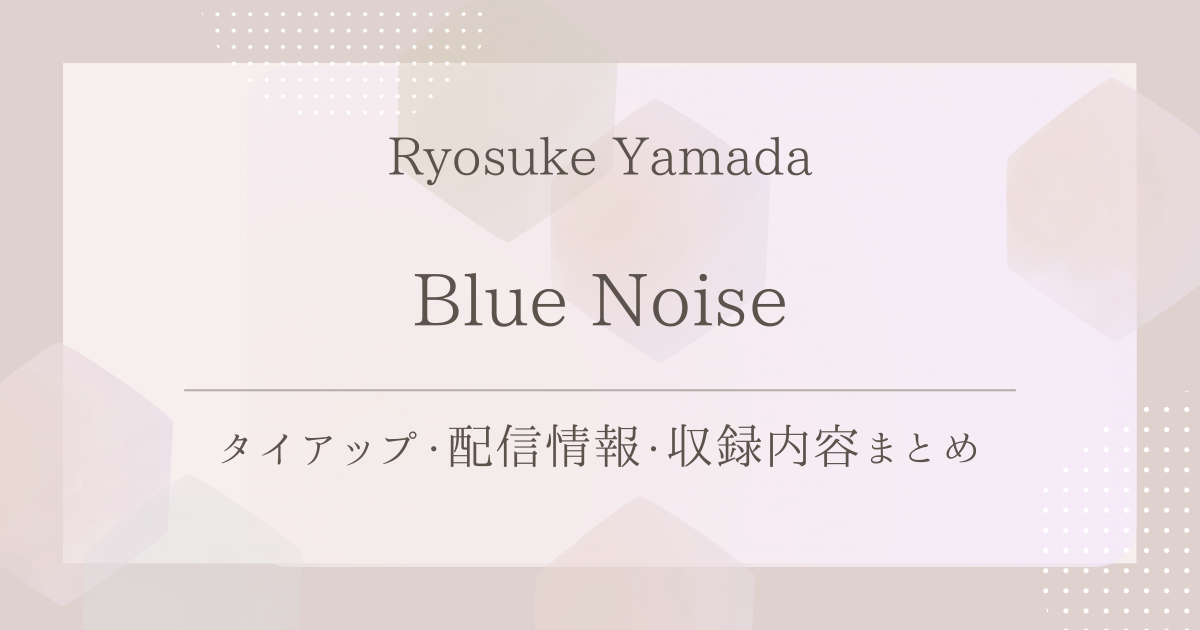 Ryosuke Yamada

Blue Noise

タイアップ·配信情報·収録内容まとめ